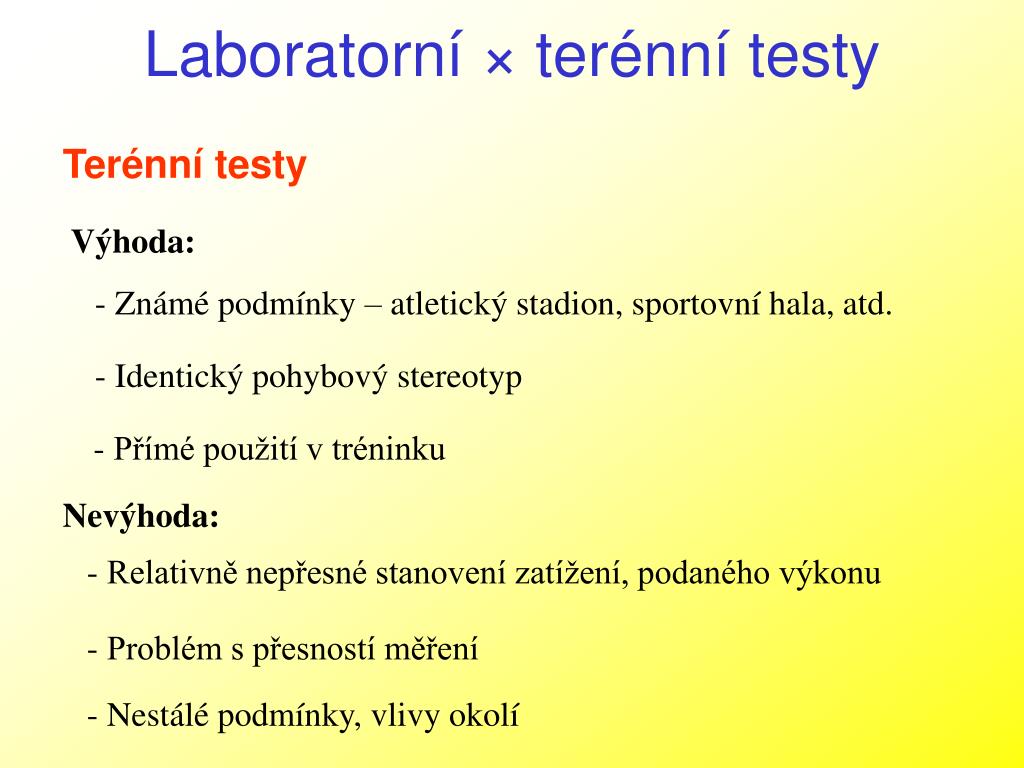 Laboratorní × terénní testy

Terénní testy

Výhoda:

- Známé podmínky – atletický stadion, sportovní hala, atd.

- Identický pohybový stereotyp

- Přímé použití v tréninku

Nevýhoda:

- Relativně nepřesné stanovení zatížení, podaného výkonu

- Problém s přesností měření

- Nestálé podmínky, vlivy okolí